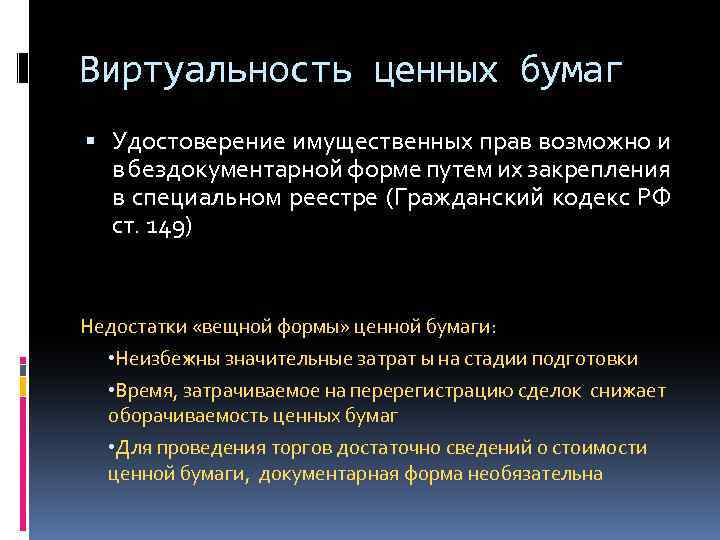 Виртуальность ценных бумаг

▪ Удостоверение имущественных прав возможно и в бездокументарной форме путем их закрепления в специальном реестре (Гражданский кодекс РФ ст. 149)

Недостатки «вещной формы» ценной бумаги:

•Неизбежны значительные затрат ы на стадии подготовки

•Время, затрачиваемое на перерегистрацию сделок снижает оборачиваемость ценных бумаг

•Для проведения торгов достаточно сведений о стоимости ценной бумаги, документарная форма необязательна